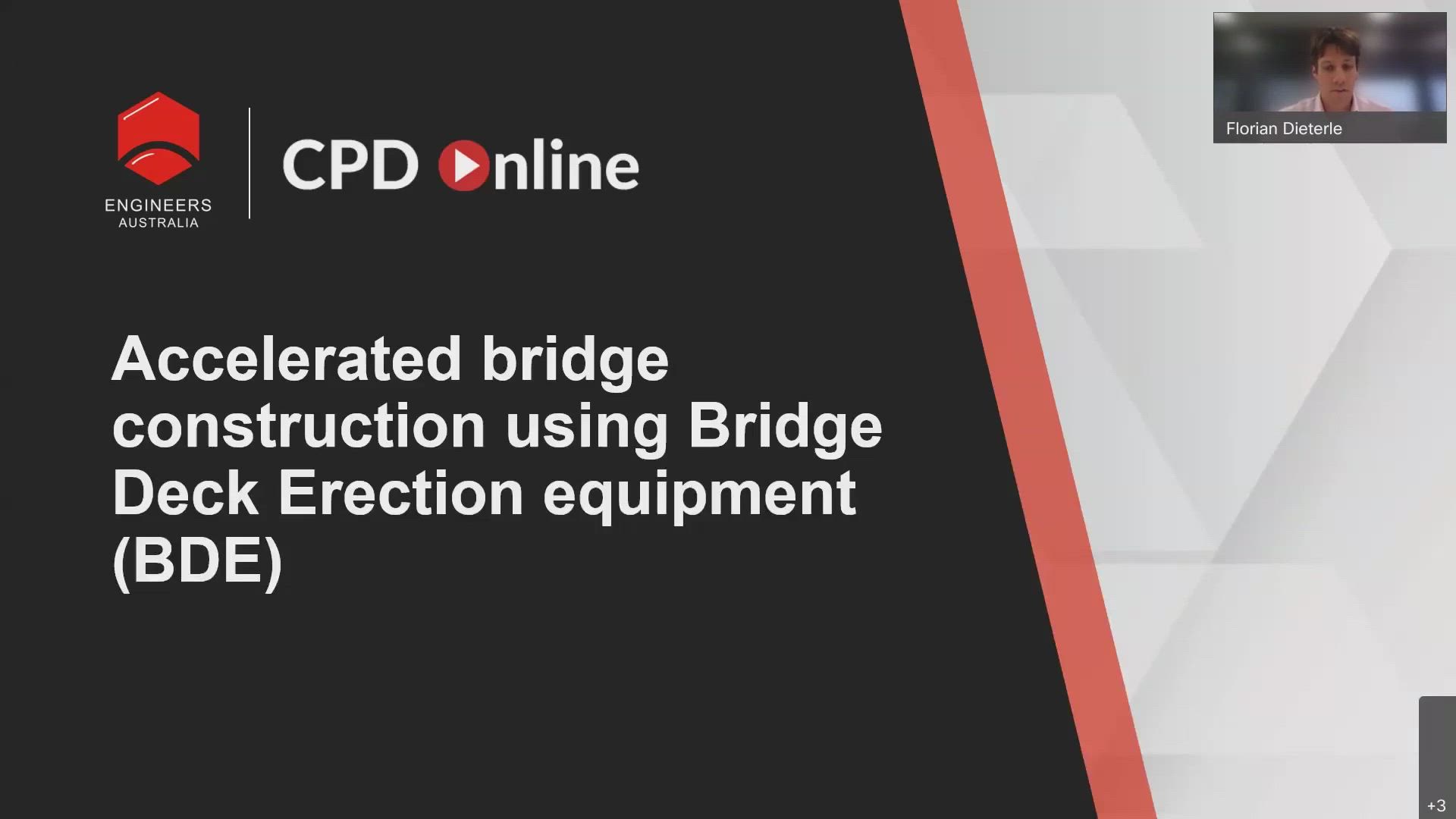 ENGINEERS AUSTRALIA

CPD Online

Florian Dieterle

Accelerated bridge construction using Bridge Deck Erection equipment (BDE)

+3